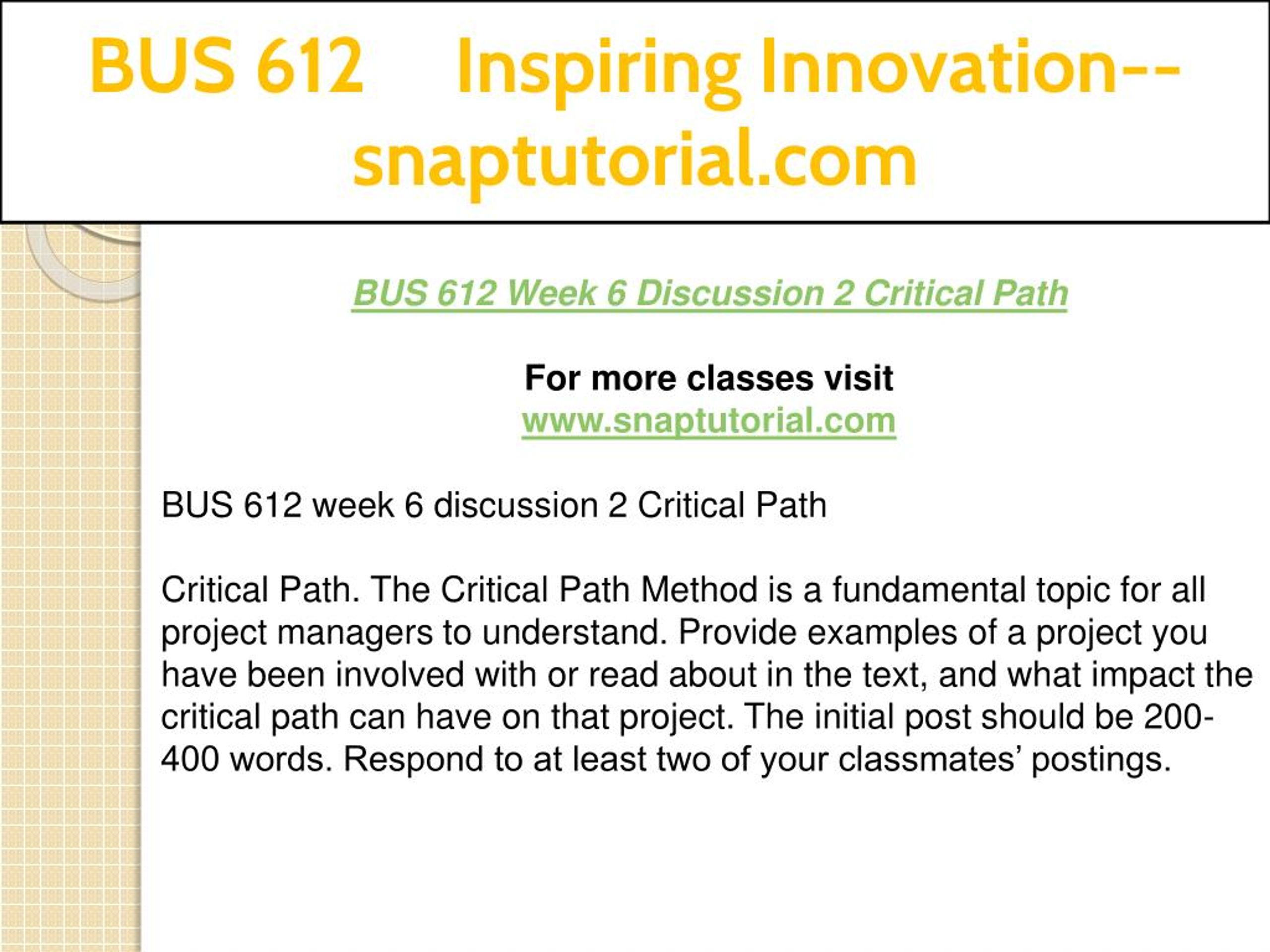 BUS 612 Inspiring Innovation--snaptutorial.com

BUS 612 Week 6 Discussion 2 Critical Path

For more classes visit
www.snaptutorial.com

BUS 612 week 6 discussion 2 Critical Path

Critical Path. The Critical Path Method is a fundamental topic for all project managers to understand. Provide examples of a project you have been involved with or read about in the text, and what impact the critical path can have on that project. The initial post should be 200-400 words. Respond to at least two of your classmates’ postings.